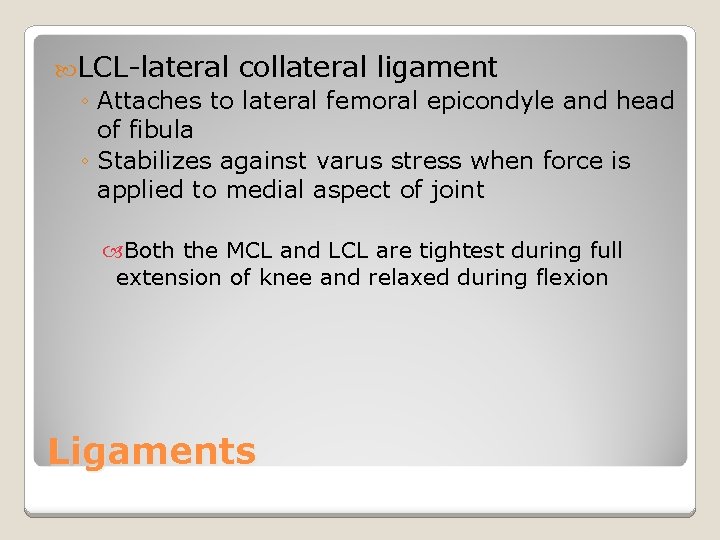 LCL-lateral collateral ligament
◦ Attaches to lateral femoral epicondyle and head of fibula
◦ Stabilizes against varus stress when force is applied to medial aspect of joint

Both the MCL and LCL are tightest during full extension of knee and relaxed during flexion

Ligaments